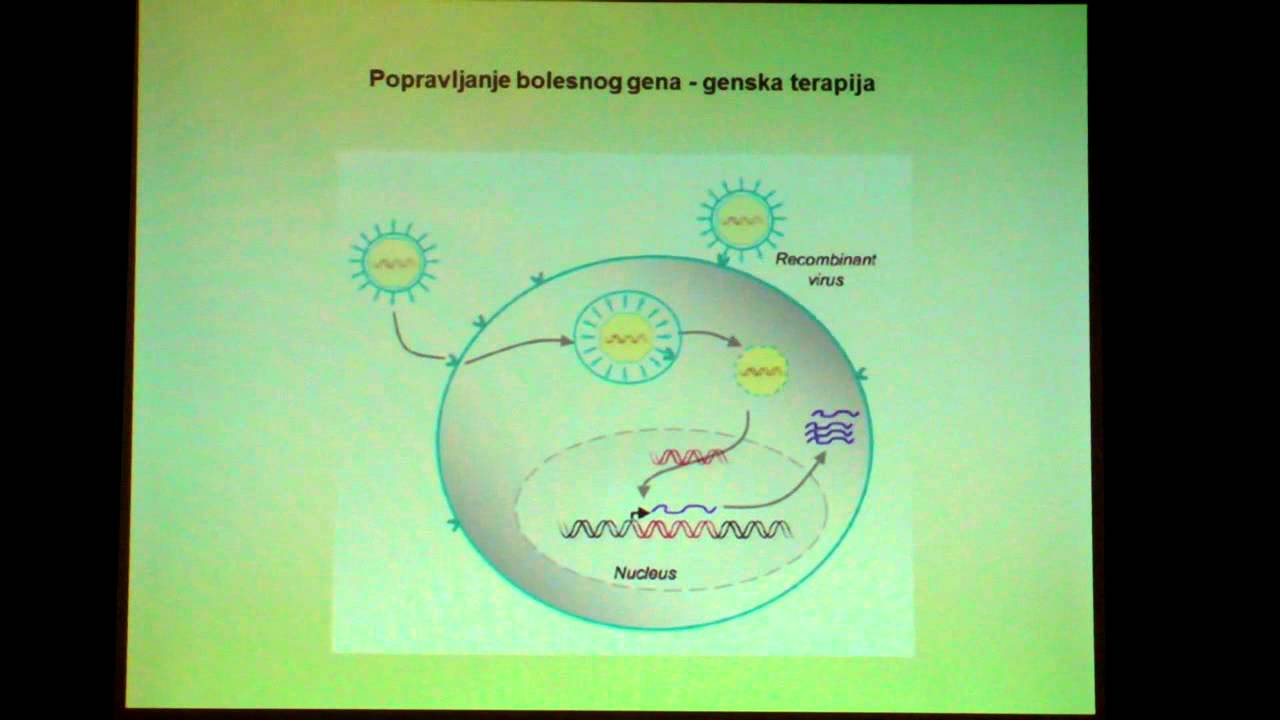 Popravljanje bolesnog gena - genska terapija

Recombinant virus

Nucleus